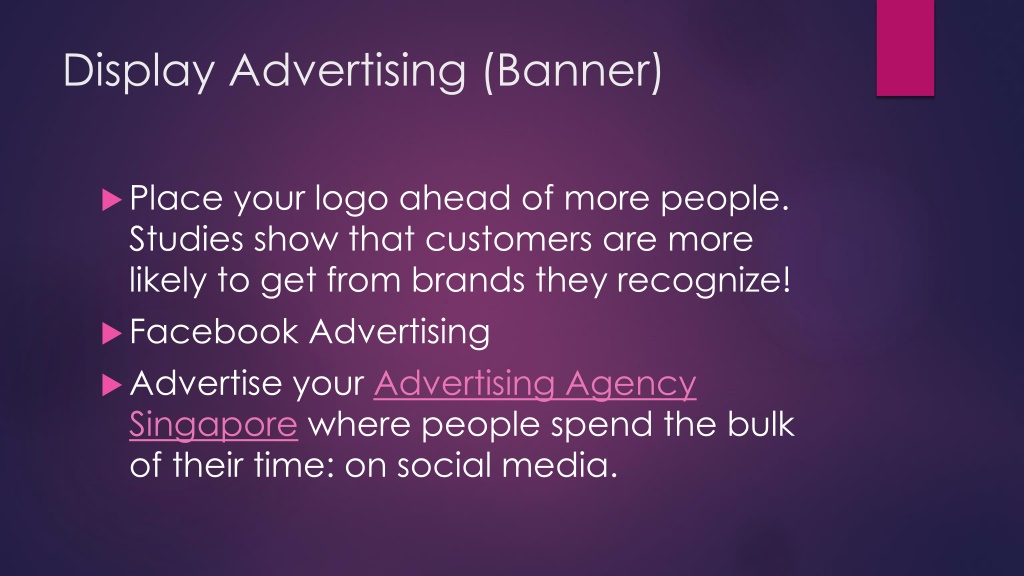 Display Advertising (Banner)

Place your logo ahead of more people. Studies show that customers are more likely to get from brands they recognize!

Facebook Advertising

Advertise your Advertising Agency Singapore where people spend the bulk of their time: on social media.